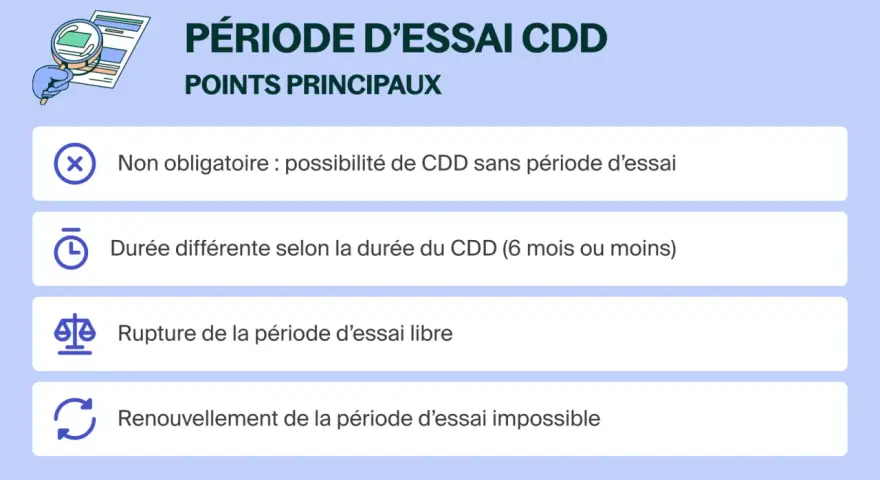 PÉRIODE D'ESSAI CDD
POINTS PRINCIPAUX

Non obligatoire : possibilité de CDD sans période d'essai

Durée différente selon la durée du CDD (6 mois ou moins)

Rupture de la période d'essai libre

Renouvellement de la période d'essai impossible